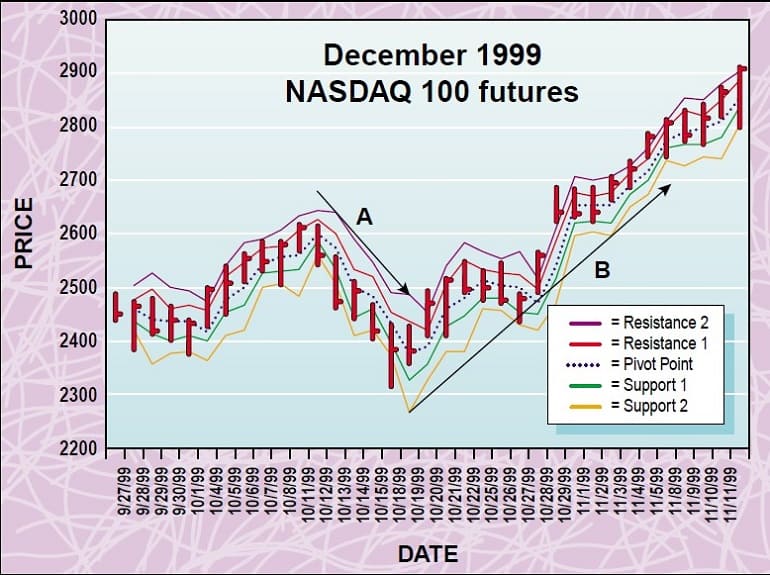 December 1999
NASDAQ 100 futures

PRICE

3000
2900
2800
2700
2600
2500
2400
2300
2200

A

B

= Resistance 2
= Resistance 1
= Pivot Point
= Support 1
= Support 2

9/27/99
9/28/99
9/29/99
9/30/99
10/1/99
10/4/99
10/5/99
10/6/99
10/7/99
10/8/99
10/11/99
10/12/99
10/13/99
10/14/99
10/15/99
10/18/99
10/19/99
10/20/99
10/21/99
10/22/99
10/25/99
10/26/99
10/27/99
10/28/99
10/29/99
11/1/99
11/2/99
11/3/99
11/4/99
11/5/99
11/8/99
11/9/99
11/10/99
11/11/99

DATE